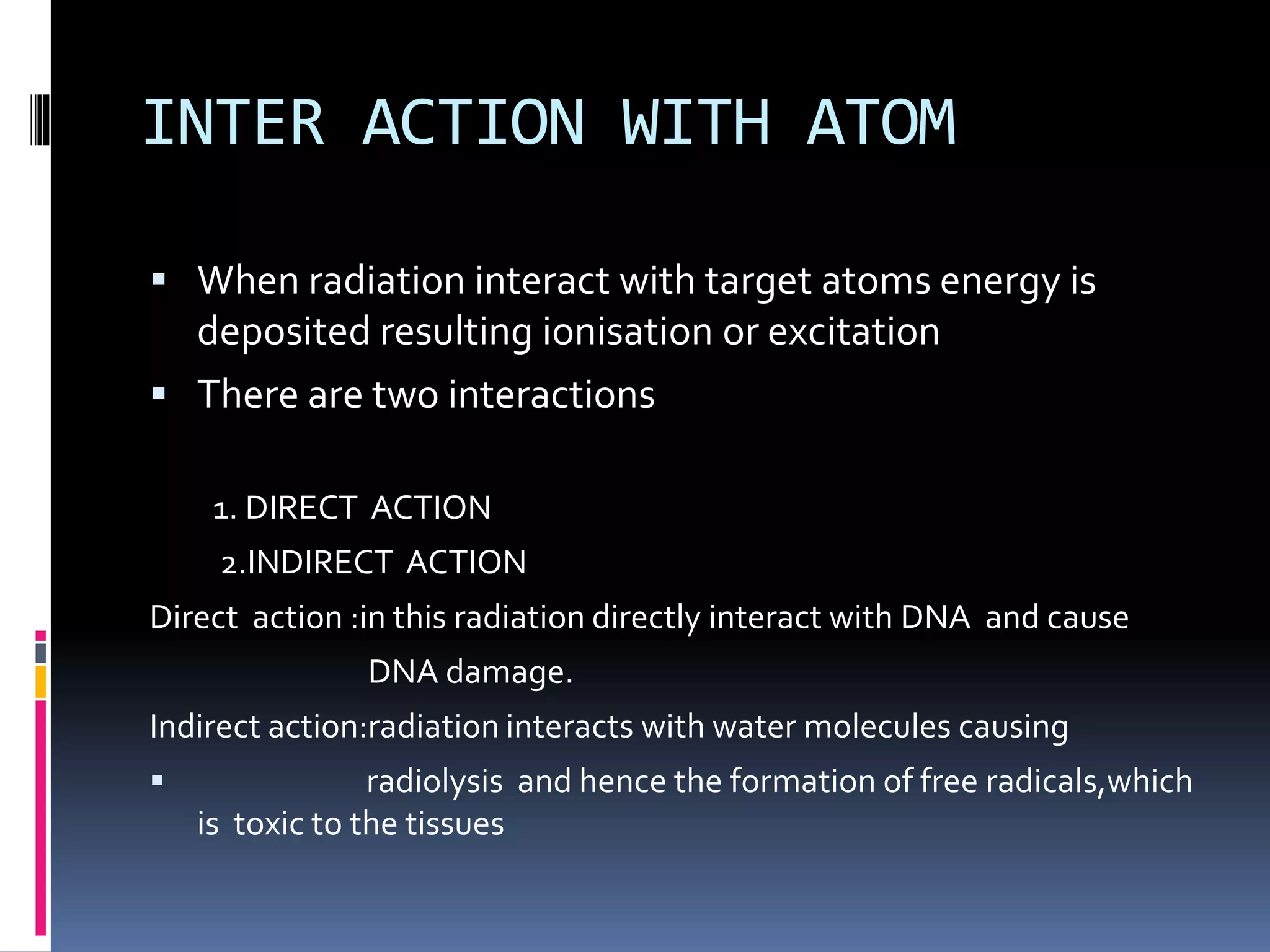 INTER ACTION WITH ATOM

▪ When radiation interact with target atoms energy is deposited resulting ionisation or excitation

▪ There are two interactions

1. DIRECT ACTION

2.INDIRECT ACTION

Direct action :in this radiation directly interact with DNA and cause DNA damage.

Indirect action:radiation interacts with water molecules causing

▪ radiolysis and hence the formation of free radicals,which is toxic to the tissues